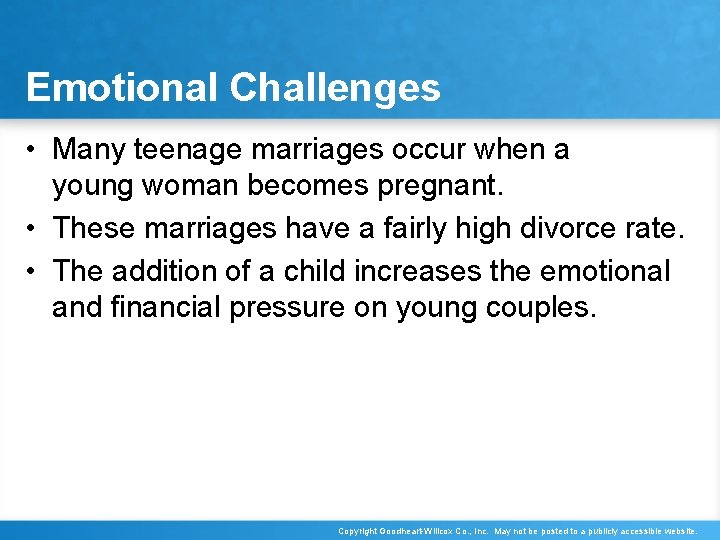 Emotional Challenges

• Many teenage marriages occur when a young woman becomes pregnant.
• These marriages have a fairly high divorce rate.
• The addition of a child increases the emotional and financial pressure on young couples.

Copyright Goodheart-Willcox Co., Inc. May not be posted to a publicly accessible website.